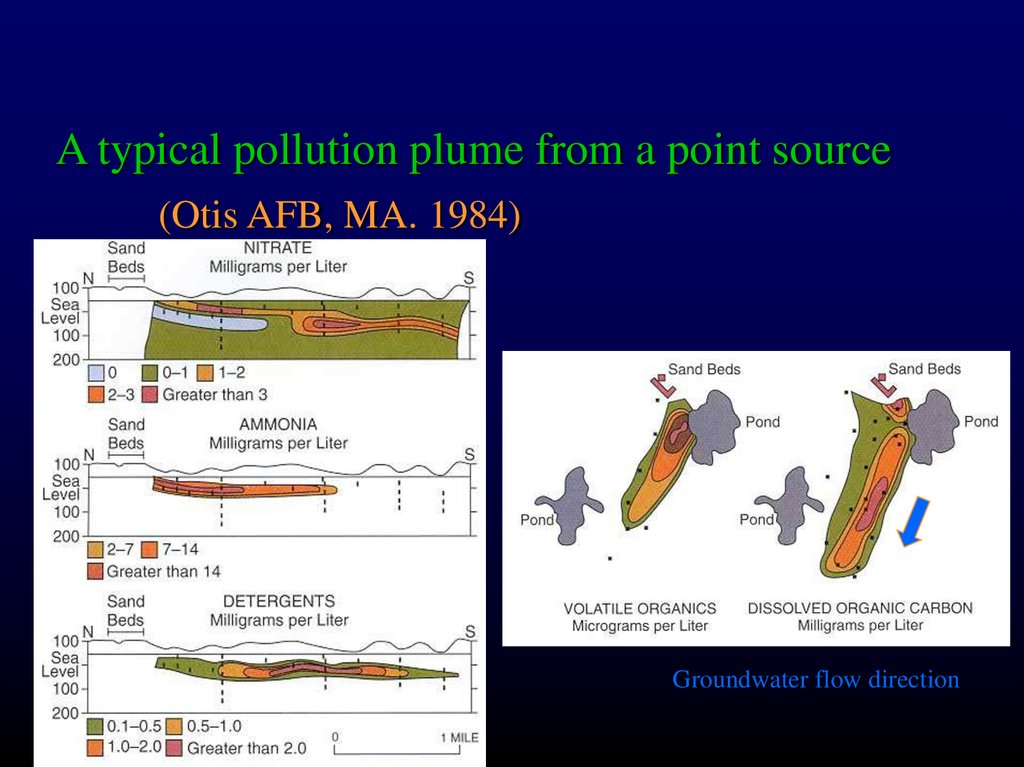 A typical pollution plume from a point source
(Otis AFB, MA. 1984)

Sand Beds
NITRATE
Milligrams per Liter
N
S
100
Sea Level
100
200
0
0–1
1–2
2–3
Greater than 3

Sand Beds
AMMONIA
Milligrams per Liter
N
S
100
Sea Level
100
200
2–7
7–14
Greater than 14

Sand Beds
DETERGENTS
Milligrams per Liter
N
S
100
Sea Level
100
200
0.1–0.5
0.5–1.0
1.0–2.0
Greater than 2.0
0
1 MILE

Sand Beds
Pond
Pond
VOLATILE ORGANICS
Micrograms per Liter

Sand Beds
Pond
Pond
DISSOLVED ORGANIC CARBON
Milligrams per Liter

Groundwater flow direction